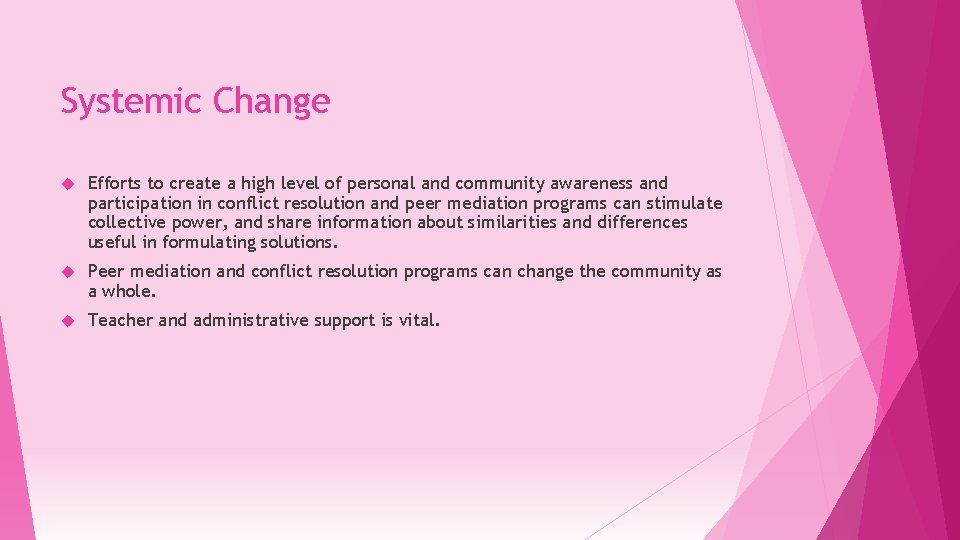 Systemic Change

Efforts to create a high level of personal and community awareness and participation in conflict resolution and peer mediation programs can stimulate collective power, and share information about similarities and differences useful in formulating solutions.

Peer mediation and conflict resolution programs can change the community as a whole.

Teacher and administrative support is vital.